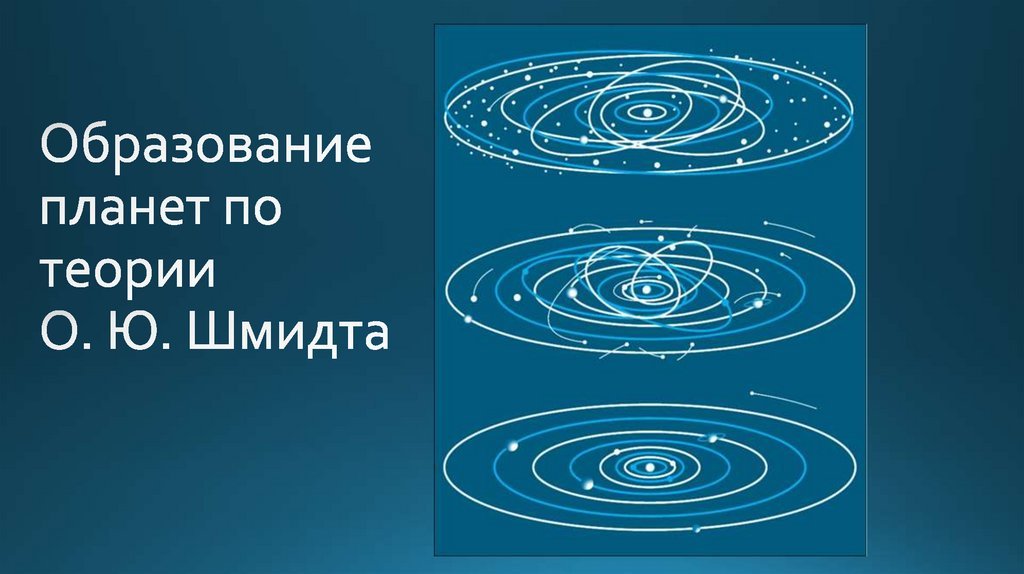 Образование планет по теории О. Ю. Шмидта